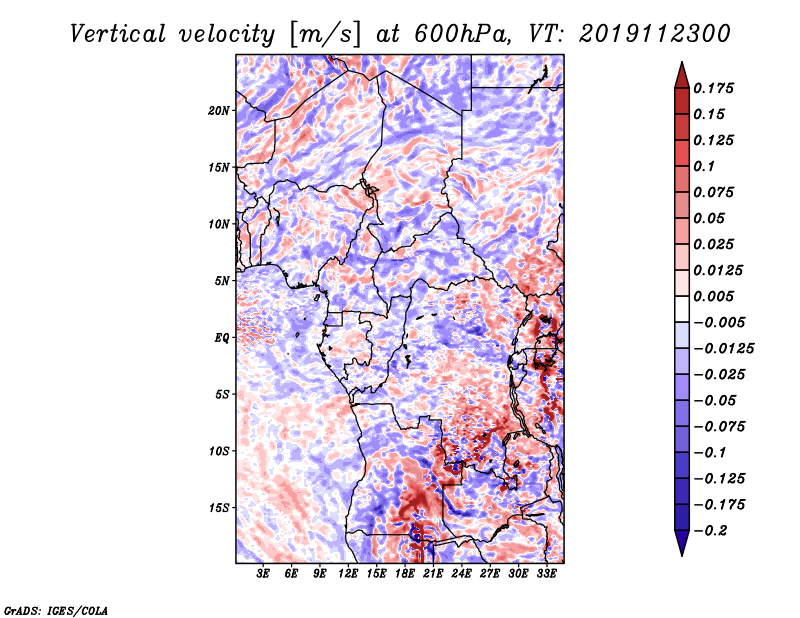 Vertical velocity [m/s] at 600hPa, VT: 2019112300

20N
15N
10N
5N
EQ
5S
10S
15S

3E 6E 9E 12E 15E 18E 21E 24E 27E 30E 33E

0.175
0.15
0.125
0.1
0.075
0.05
0.025
0.0125
0.005
−0.005
−0.0125
−0.025
−0.05
−0.075
−0.1
−0.125
−0.175
−0.2

GrADS: IGES/COLA